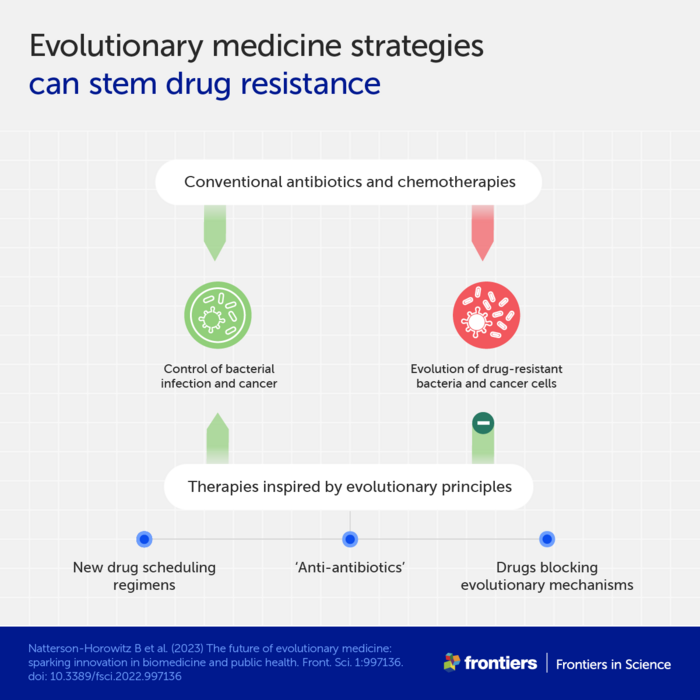 Evolutionary medicine strategies can stem drug resistance

Conventional antibiotics and chemotherapies

Control of bacterial infection and cancer

Evolution of drug-resistant bacteria and cancer cells

Therapies inspired by evolutionary principles

New drug scheduling regimens

'Anti-antibiotics'

Drugs blocking evolutionary mechanisms

Natterson-Horowitz B et al. (2023) The future of evolutionary medicine: sparking innovation in biomedicine and public health. Front. Sci. 1:997136. doi: 10.3389/fsci.2022.997136

frontiers | Frontiers in Science